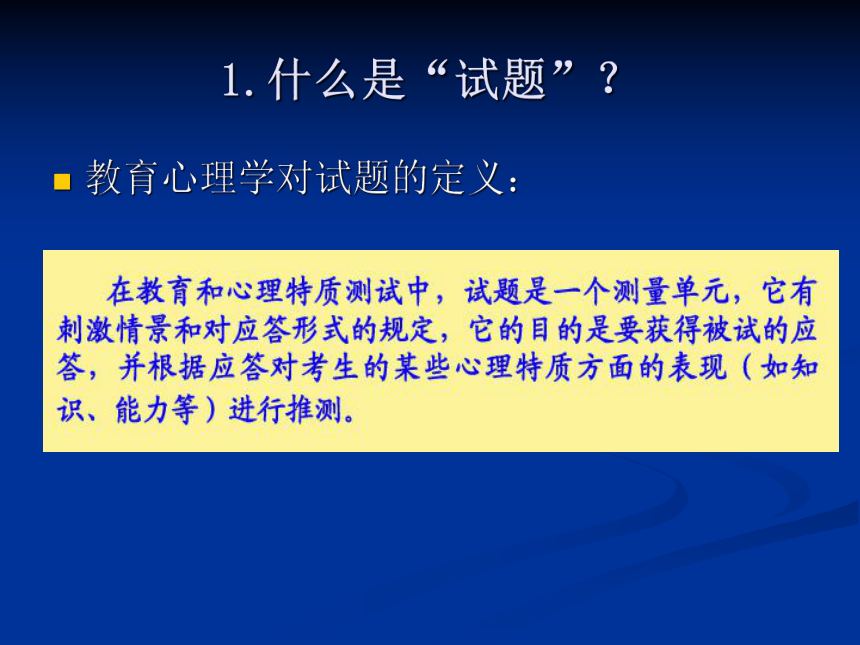 1. 什么是“试题”？

教育心理学对试题的定义：

在教育和心理特质测试中，试题是一个测量单元，它有刺激情景和对应答形式的规定，它的目的是要获得被试的应答，并根据应答对考生的某些心理特质方面的表现（如知识、能力等）进行推测。